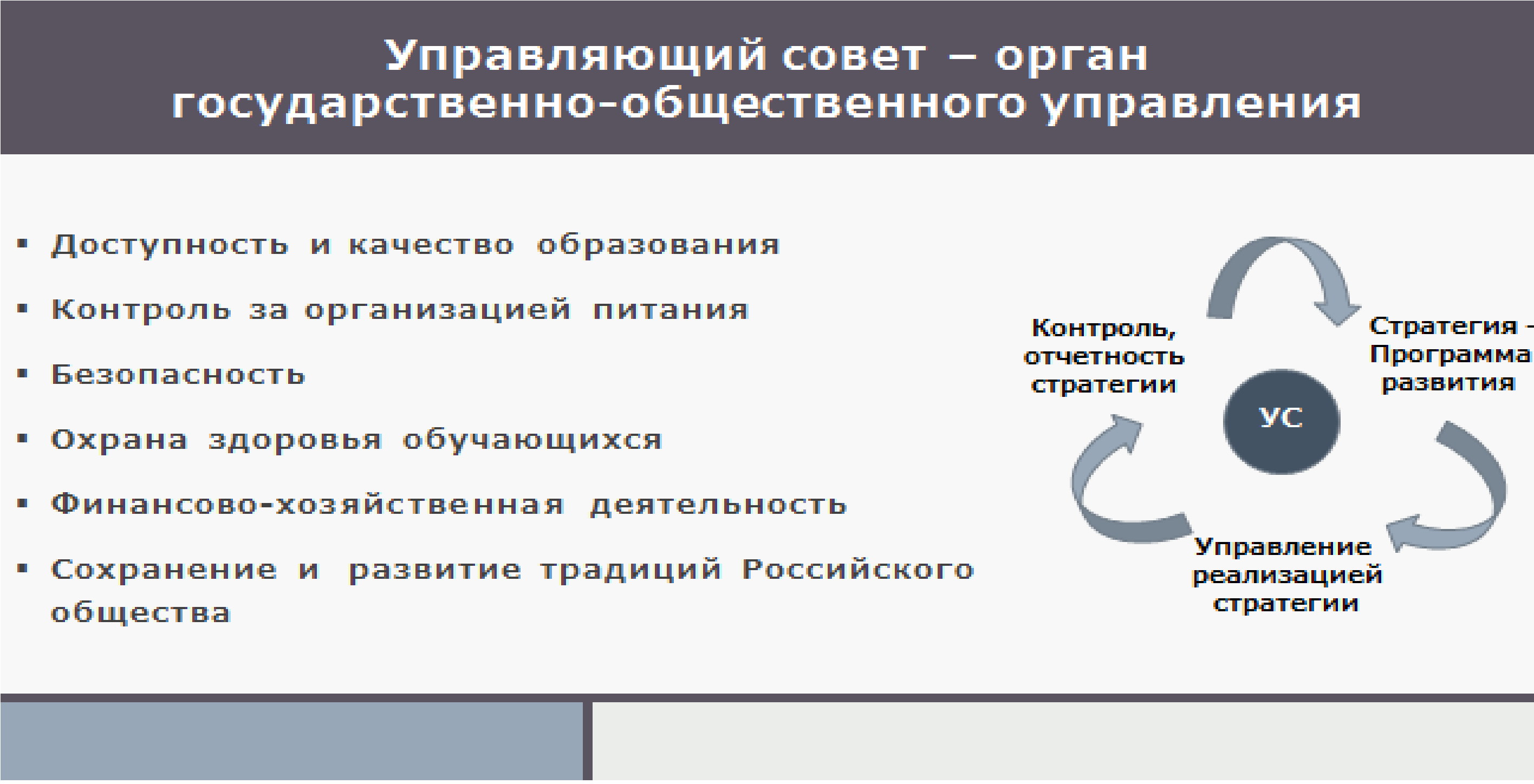 Управляющий совет – орган государственно-общественного управления

▪ Доступность и качество образования

▪ Контроль за организацией питания

▪ Безопасность

▪ Охрана здоровья обучающихся

▪ Финансово-хозяйственная деятельность

▪ Сохранение и развитие традиций Российского общества

Контроль, отчетность стратегии

Стратегия - Программа развития

УС

Управление реализацией стратегии